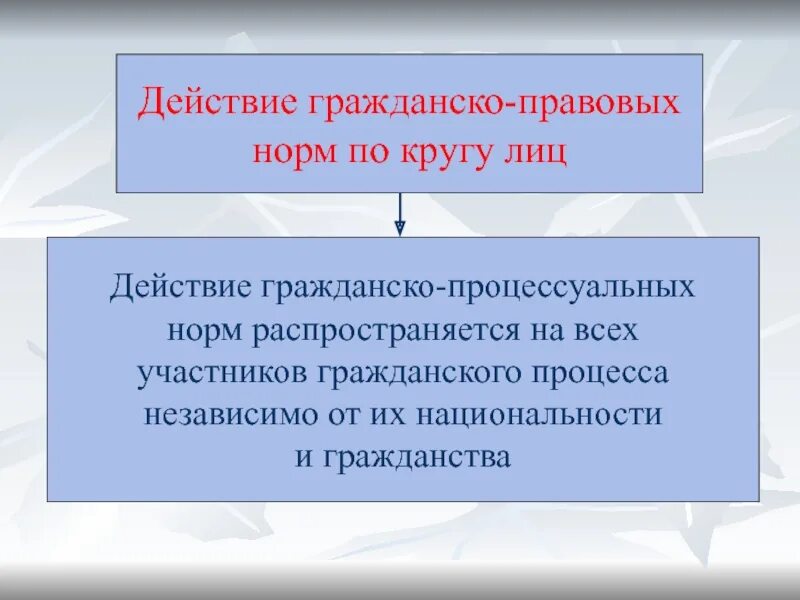 Действие гражданско-правовых норм по кругу лиц

Действие гражданско-процессуальных норм распространяется на всех участников гражданского процесса независимо от их национальности и гражданства